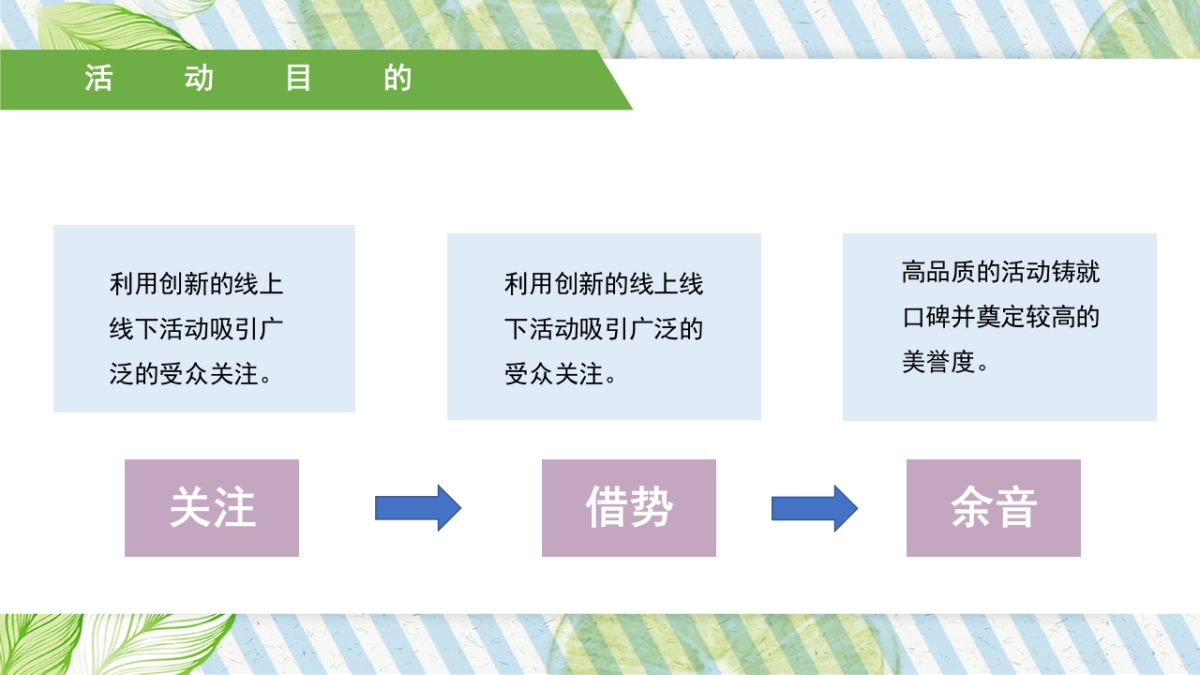 活 动 目 的

利用创新的线上线下活动吸引广泛的受众关注。

利用创新的线上线下活动吸引广泛的受众关注。

高品质的活动铸就口碑并奠定较高的美誉度。

关注

借势

余音